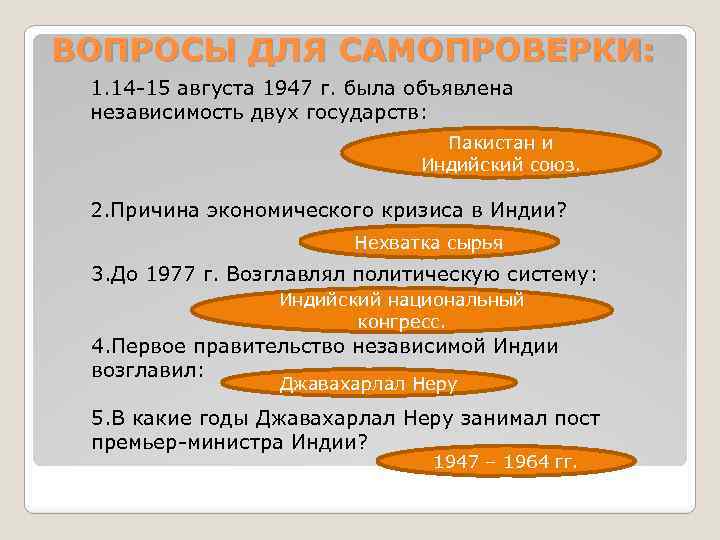 ВОПРОСЫ ДЛЯ САМОПРОВЕРКИ:

1.14-15 августа 1947 г. была объявлена независимость двух государств:

Пакистан и Индийский союз.

2.Причина экономического кризиса в Индии?

Нехватка сырья

3.До 1977 г. Возглавлял политическую систему:

Индийский национальный конгресс.

4.Первое правительство независимой Индии возглавил:

Джавахарлал Неру

5.В какие годы Джавахарлал Неру занимал пост премьер-министра Индии?

1947 – 1964 гг.